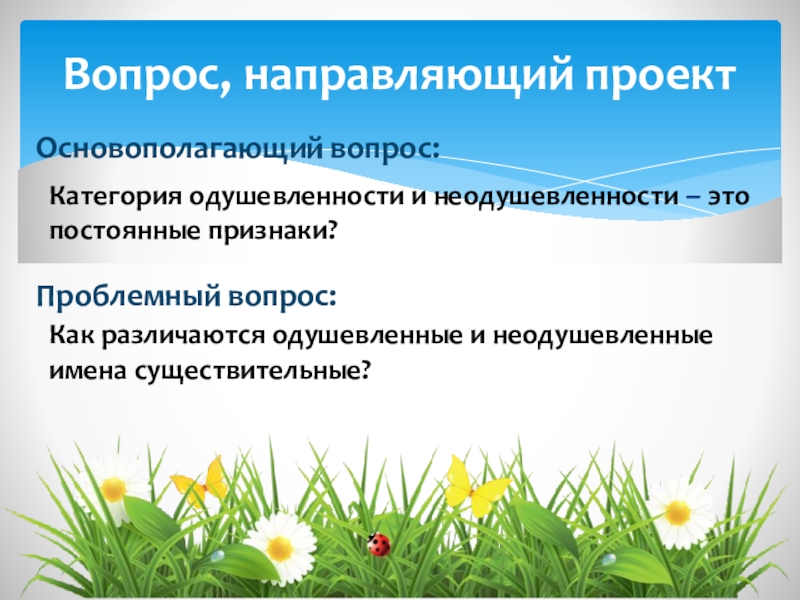 Вопрос, направляющий проект

Основополагающий вопрос:

Категория одушевленности и неодушевленности – это постоянные признаки?

Проблемный вопрос:

Как различаются одушевленные и неодушевленные имена существительные?